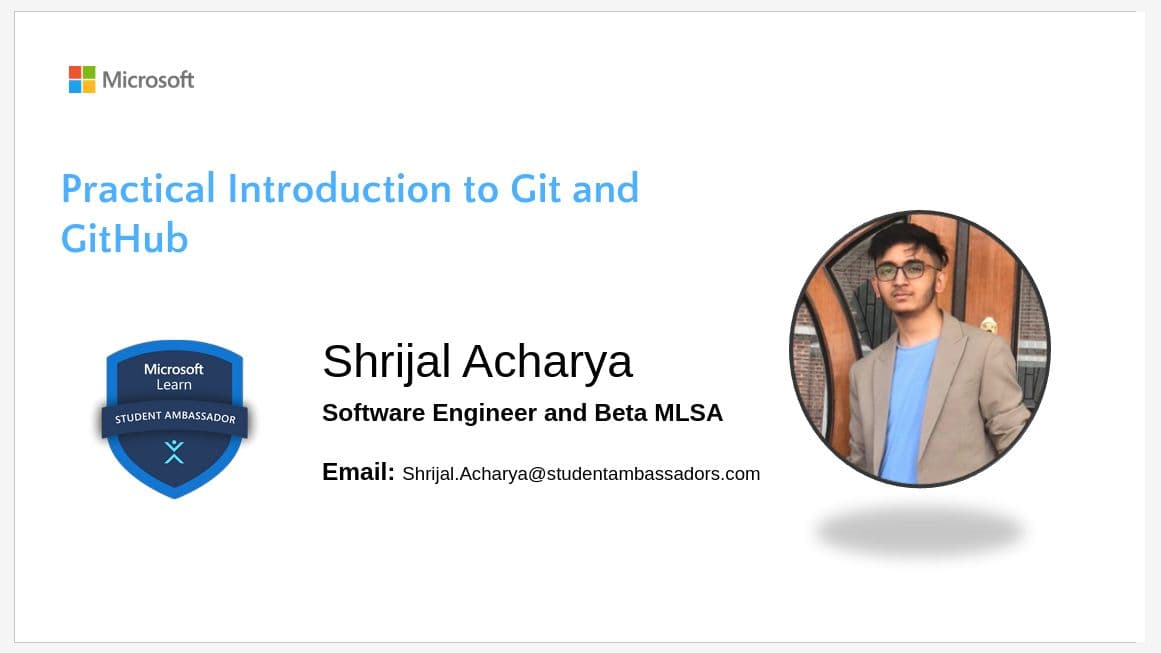 Microsoft

Practical Introduction to Git and GitHub

Microsoft Learn
STUDENT AMBASSADOR

Shrijal Acharya

Software Engineer and Beta MLSA

Email: Shrijal.Acharya@studentambassadors.com